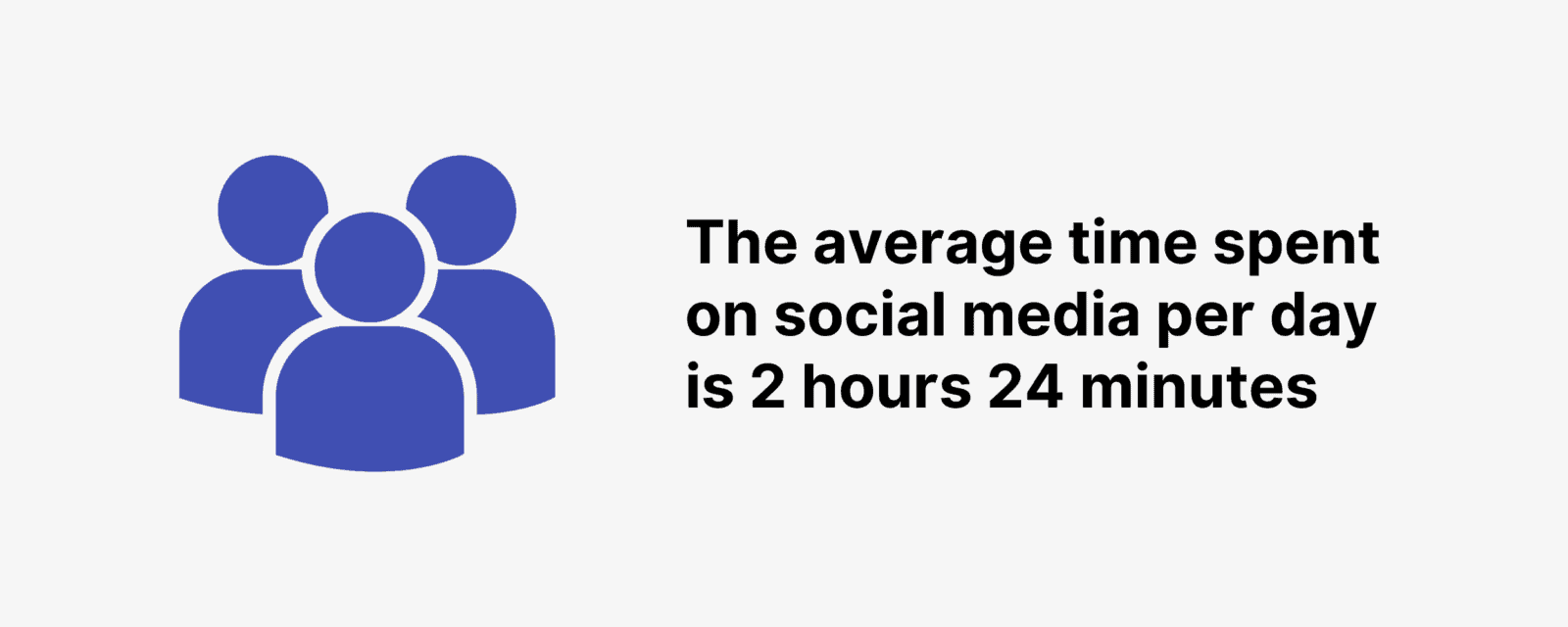 The average time spent on social media per day is 2 hours 24 minutes